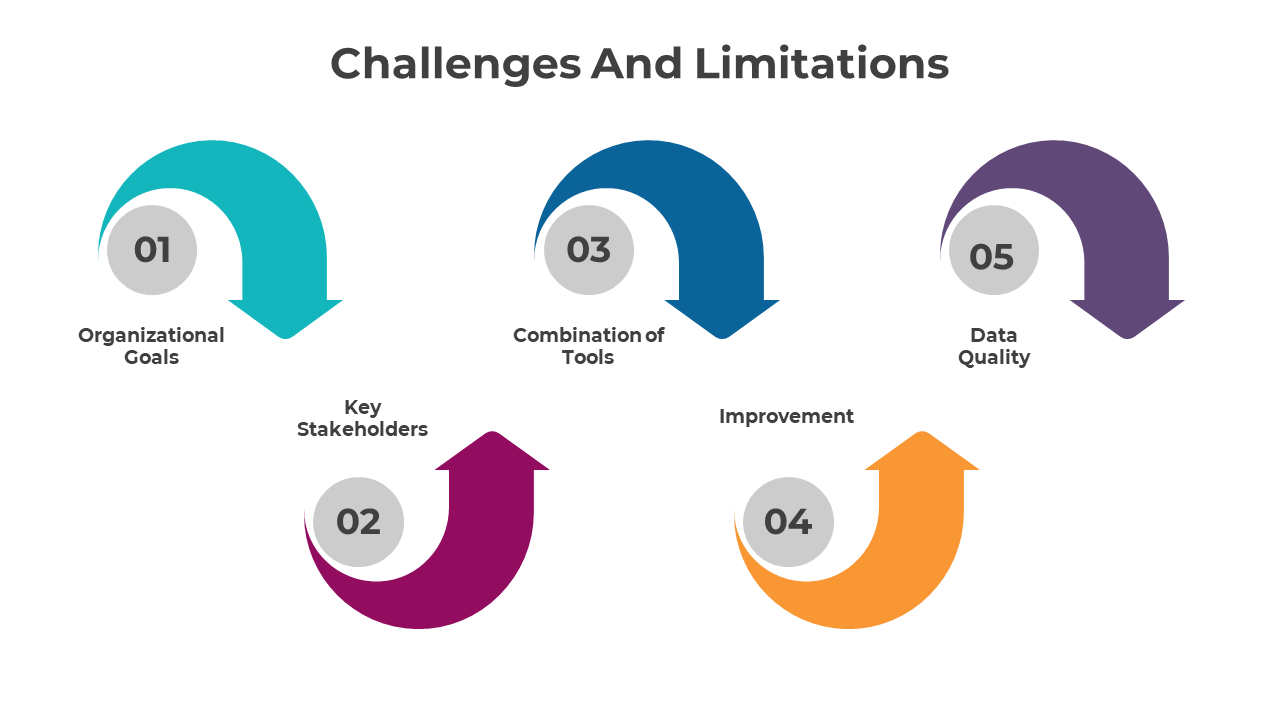 Challenges And Limitations

01

Organizational Goals

Key Stakeholders

02

03

Combination of Tools

Improvement

04

05

Data Quality